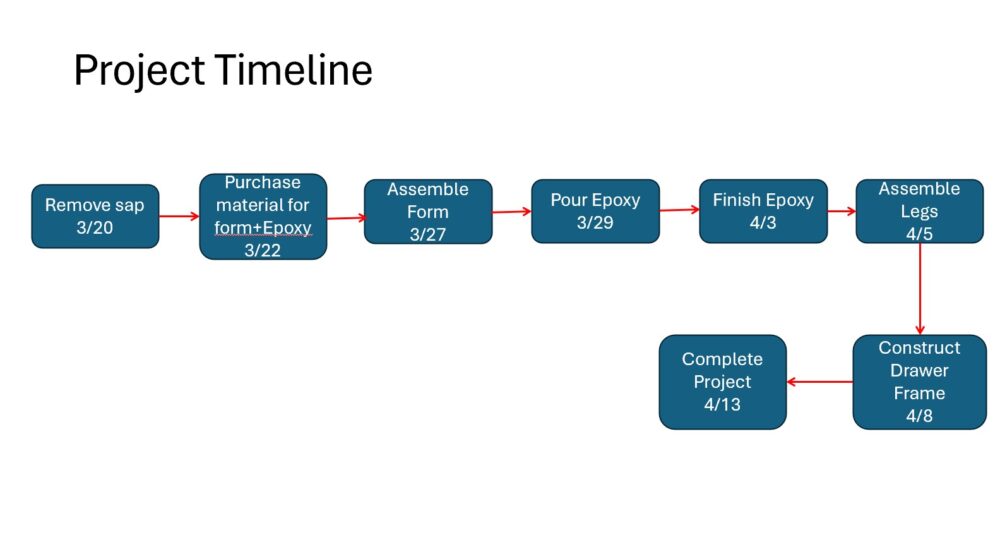 Project Timeline

Remove sap
3/20

Purchase material for form+Epoxy
3/22

Assemble Form
3/27

Pour Epoxy
3/29

Finish Epoxy
4/3

Assemble Legs
4/5

Construct Drawer Frame
4/8

Complete Project
4/13